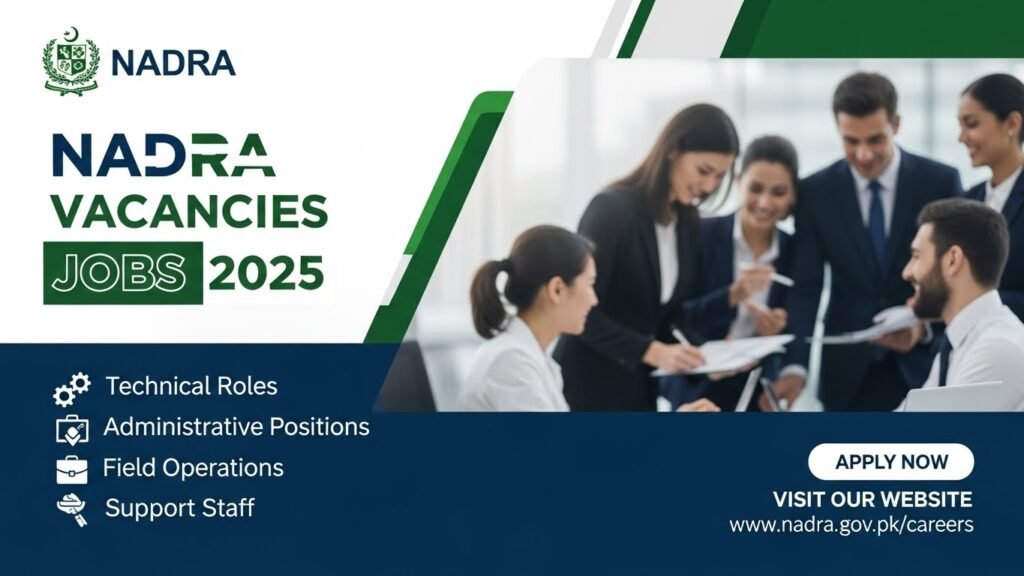 NADRA

NADRA VACANCIES JOBS 2025

Technical Roles
Administrative Positions
Field Operations
Support Staff

APPLY NOW
VISIT OUR WEBSITE
www.nadra.gov.pk/careers